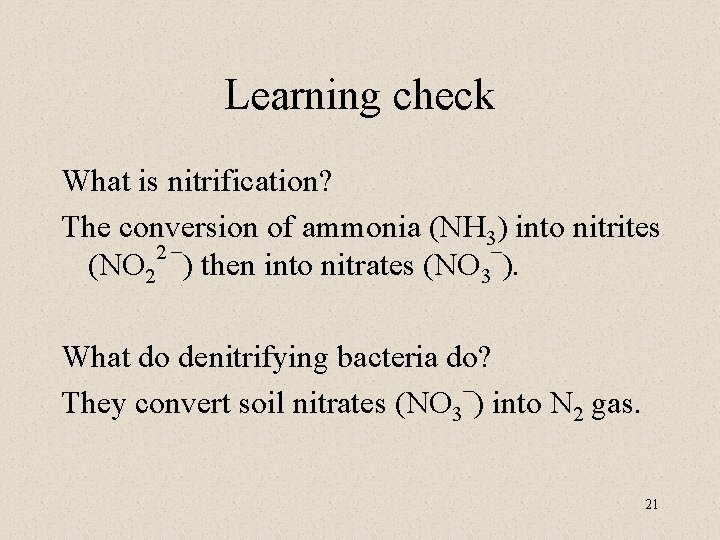 Learning check

What is nitrification?

The conversion of ammonia ($NH_3$) into nitrites ($NO_2^{2-}$) then into nitrates ($NO_3^-$).

What do denitrifying bacteria do?

They convert soil nitrates ($NO_3^-$) into $N_2$ gas.

21